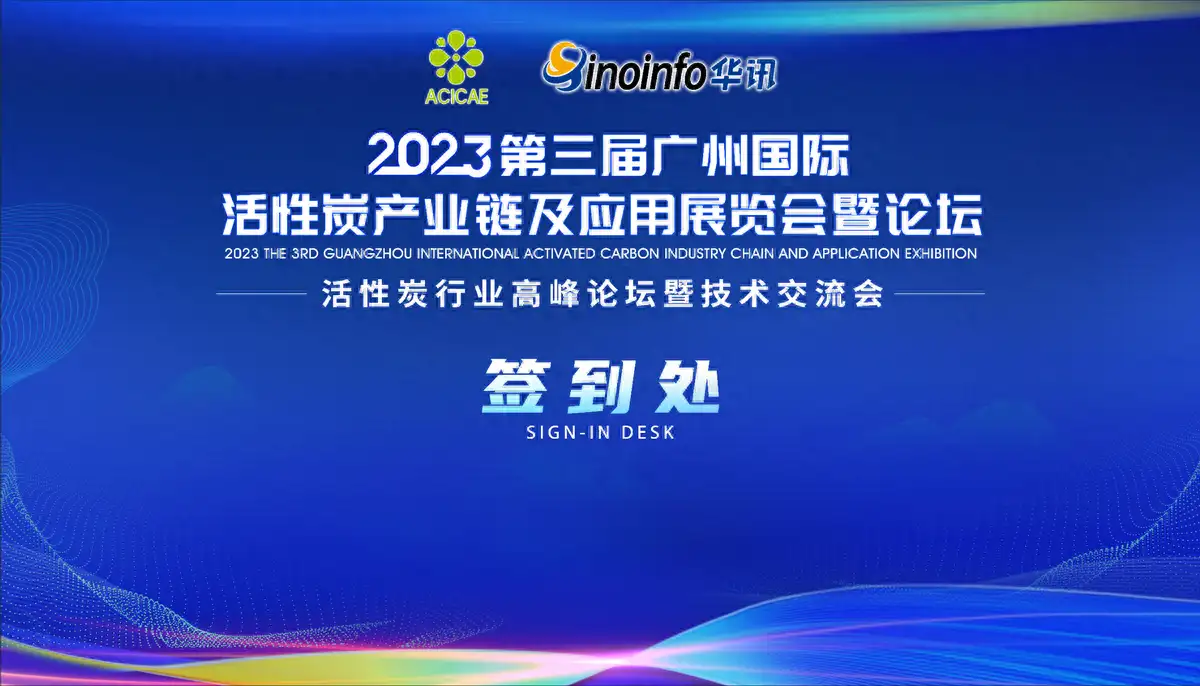 ACICAE

Sinoinfo华讯

2023第三届广州国际
活性炭产业链及应用展览会暨论坛

2023 THE 3RD GUANGZHOU INTERNATIONAL ACTIVATED CARBON INDUSTRY CHAIN AND APPLICATION EXHIBITION

活性炭行业高峰论坛暨技术交流会

签到处

SIGN-IN DESK